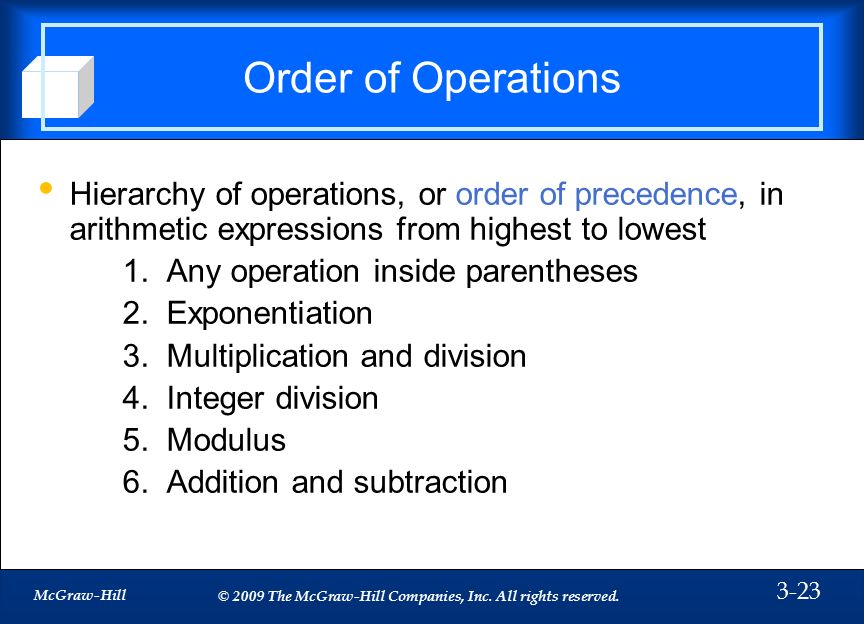 Order of Operations

• Hierarchy of operations, or order of precedence, in arithmetic expressions from highest to lowest

1. Any operation inside parentheses
2. Exponentiation
3. Multiplication and division
4. Integer division
5. Modulus
6. Addition and subtraction

McGraw-Hill © 2009 The McGraw-Hill Companies, Inc. All rights reserved. 3-23